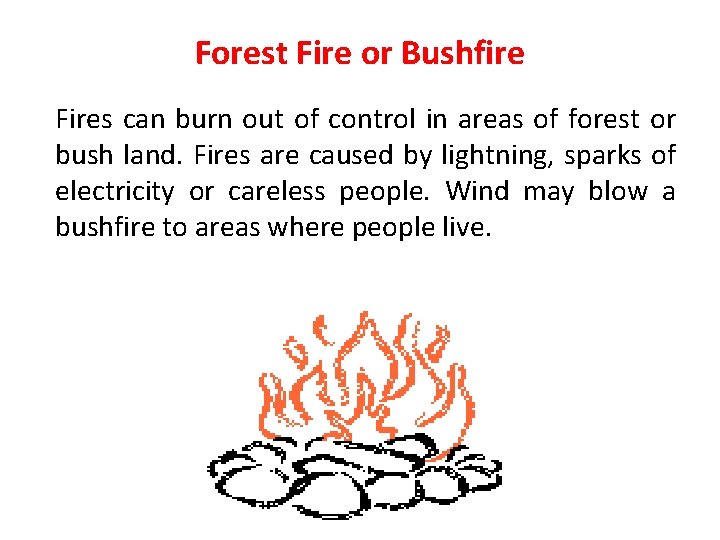 Forest Fire or Bushfire

Fires can burn out of control in areas of forest or bush land. Fires are caused by lightning, sparks of electricity or careless people. Wind may blow a bushfire to areas where people live.